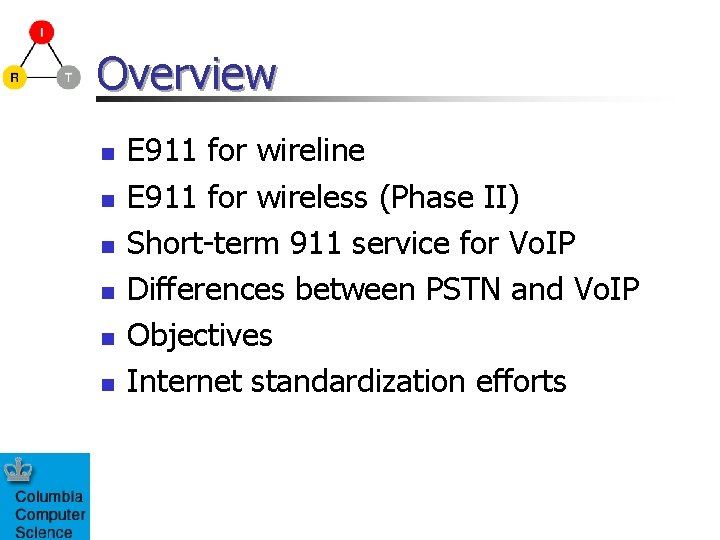 I

R T

Overview

- E911 for wireline
- E911 for wireless (Phase II)
- Short-term 911 service for VoIP
- Differences between PSTN and VoIP
- Objectives
- Internet standardization efforts

Columbia Computer Science